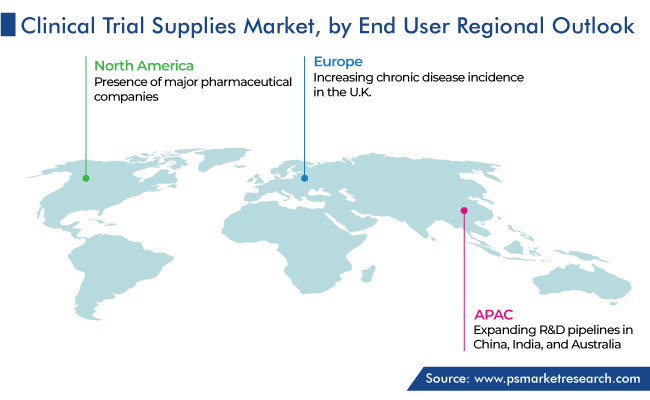 Clinical Trial Supplies Market, by End User Regional Outlook

North America
Presence of major pharmaceutical companies

Europe
Increasing chronic disease incidence in the U.K.

APAC
Expanding R&D pipelines in China, India, and Australia

Source: www.psmarketresearch.com